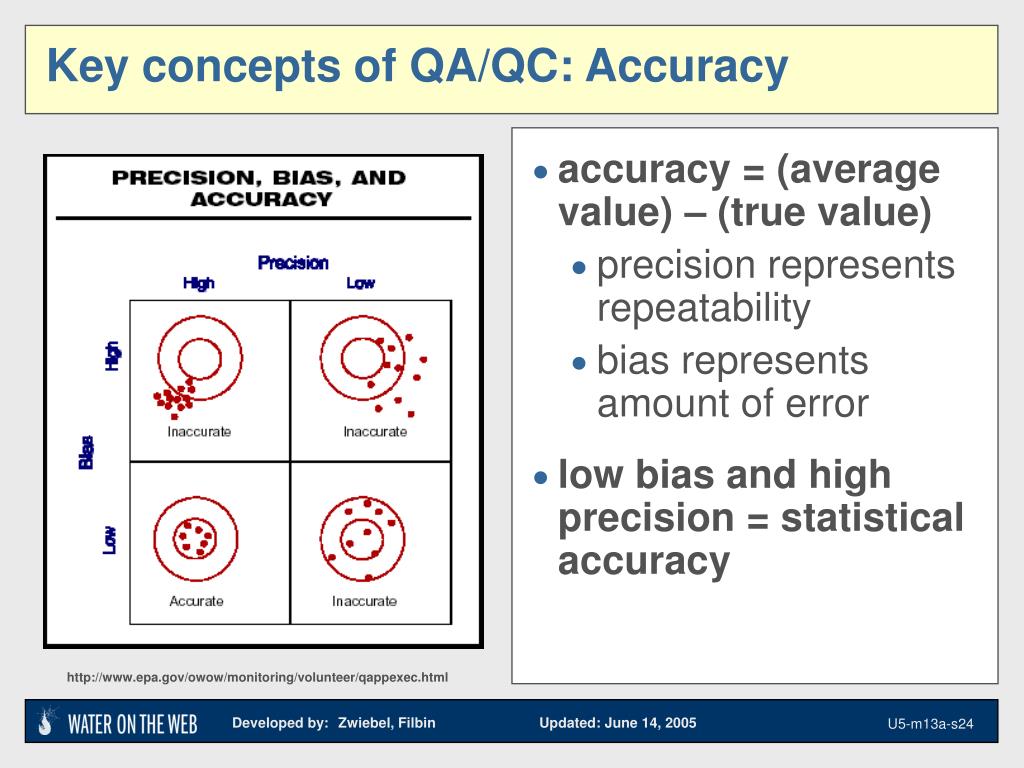 Key concepts of QA/QC: Accuracy

PRECISION, BIAS, AND ACCURACY

Precision

High

Low

Bias

High

Low

Inaccurate

Inaccurate

Accurate

Inaccurate

http://www.epa.gov/owow/monitoring/volunteer/qappexec.html

• accuracy = (average value) – (true value)
  • precision represents repeatability
  • bias represents amount of error
• low bias and high precision = statistical accuracy

WATER ON THE WEB

Developed by: Zwiebel, Filbin

Updated: June 14, 2005

U5-m13a-s24